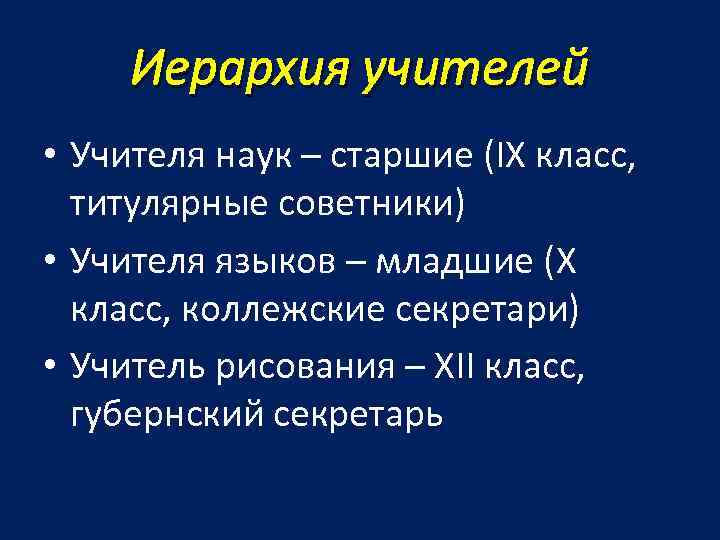 Иерархия учителей

• Учителя наук – старшие (IX класс, титулярные советники)
• Учителя языков – младшие (X класс, коллежские секретари)
• Учитель рисования – XII класс, губернский секретарь